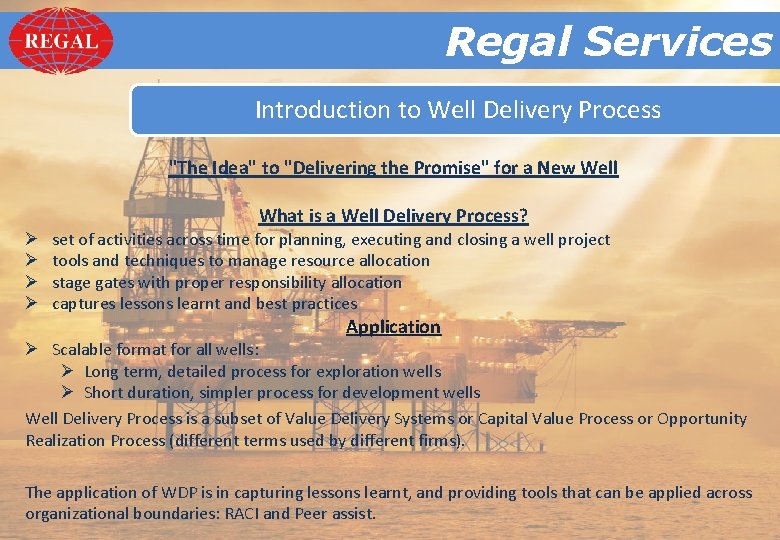 REGAL

Regal Services

Introduction to Well Delivery Process

"The Idea" to "Delivering the Promise" for a New Well

What is a Well Delivery Process?

➢ set of activities across time for planning, executing and closing a well project
➢ tools and techniques to manage resource allocation
➢ stage gates with proper responsibility allocation
➢ captures lessons learnt and best practices

Application

➢ Scalable format for all wells:
➢ Long term, detailed process for exploration wells
➢ Short duration, simpler process for development wells

Well Delivery Process is a subset of Value Delivery Systems or Capital Value Process or Opportunity Realization Process (different terms used by different firms).

The application of WDP is in capturing lessons learnt, and providing tools that can be applied across organizational boundaries: RACI and Peer assist.